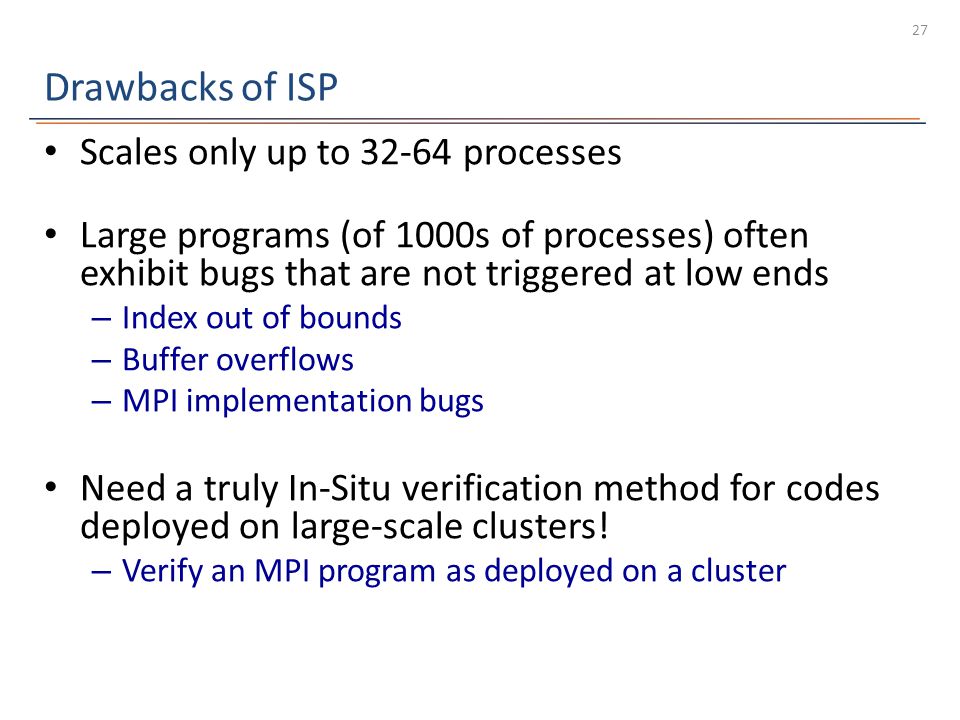 27

Drawbacks of ISP

• Scales only up to 32-64 processes

• Large programs (of 1000s of processes) often exhibit bugs that are not triggered at low ends
– Index out of bounds
– Buffer overflows
– MPI implementation bugs

• Need a truly In-Situ verification method for codes deployed on large-scale clusters!
– Verify an MPI program as deployed on a cluster